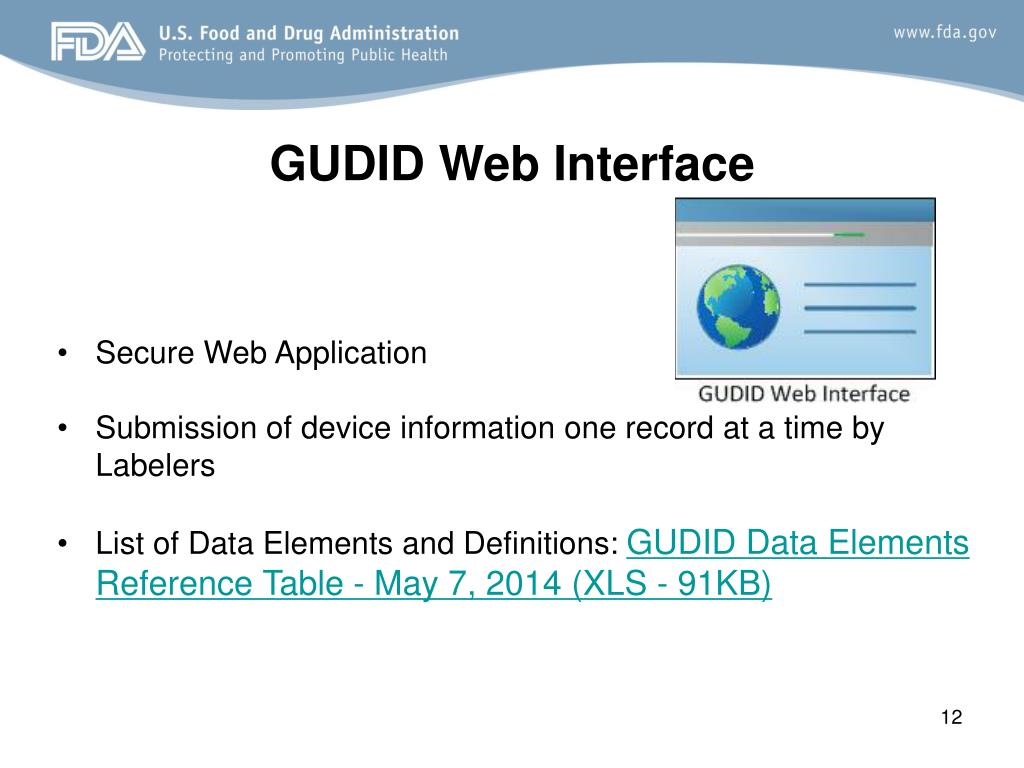 FDA U.S. Food and Drug Administration
Protecting and Promoting Public Health

www.fda.gov

GUDID Web Interface

GUDID Web Interface

• Secure Web Application

• Submission of device information one record at a time by Labelers

• List of Data Elements and Definitions: GUDID Data Elements Reference Table - May 7, 2014 (XLS - 91KB)

12